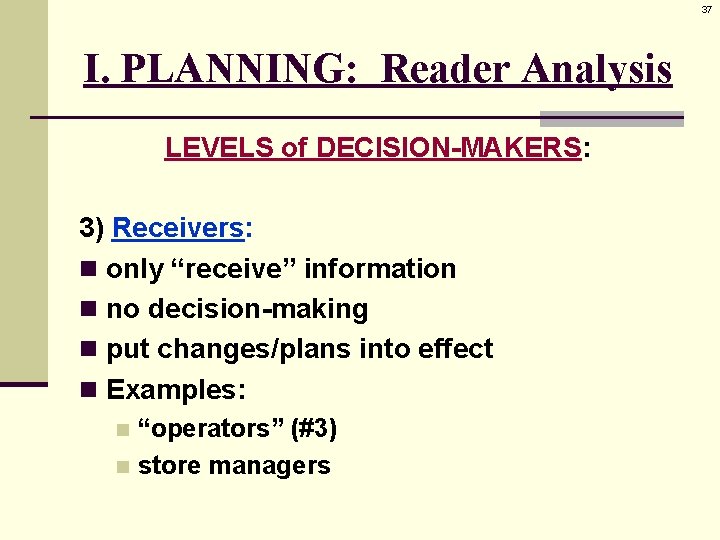 37

I. PLANNING: Reader Analysis

LEVELS of DECISION-MAKERS:

3) Receivers:
- only “receive” information
- no decision-making
- put changes/plans into effect
- Examples:
  - “operators” (#3)
  - store managers